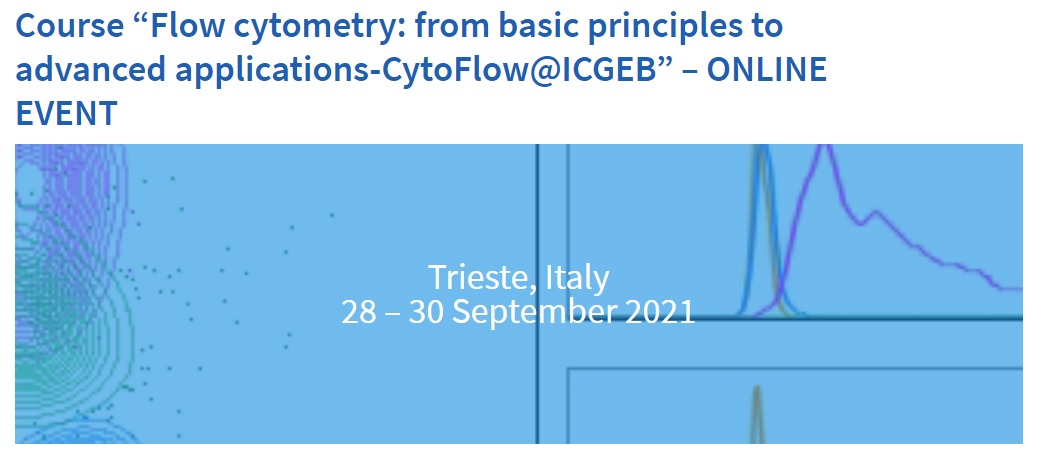 Course “Flow cytometry: from basic principles to advanced applications-CytoFlow@ICGEB” – ONLINE EVENT

Trieste, Italy
28 – 30 September 2021